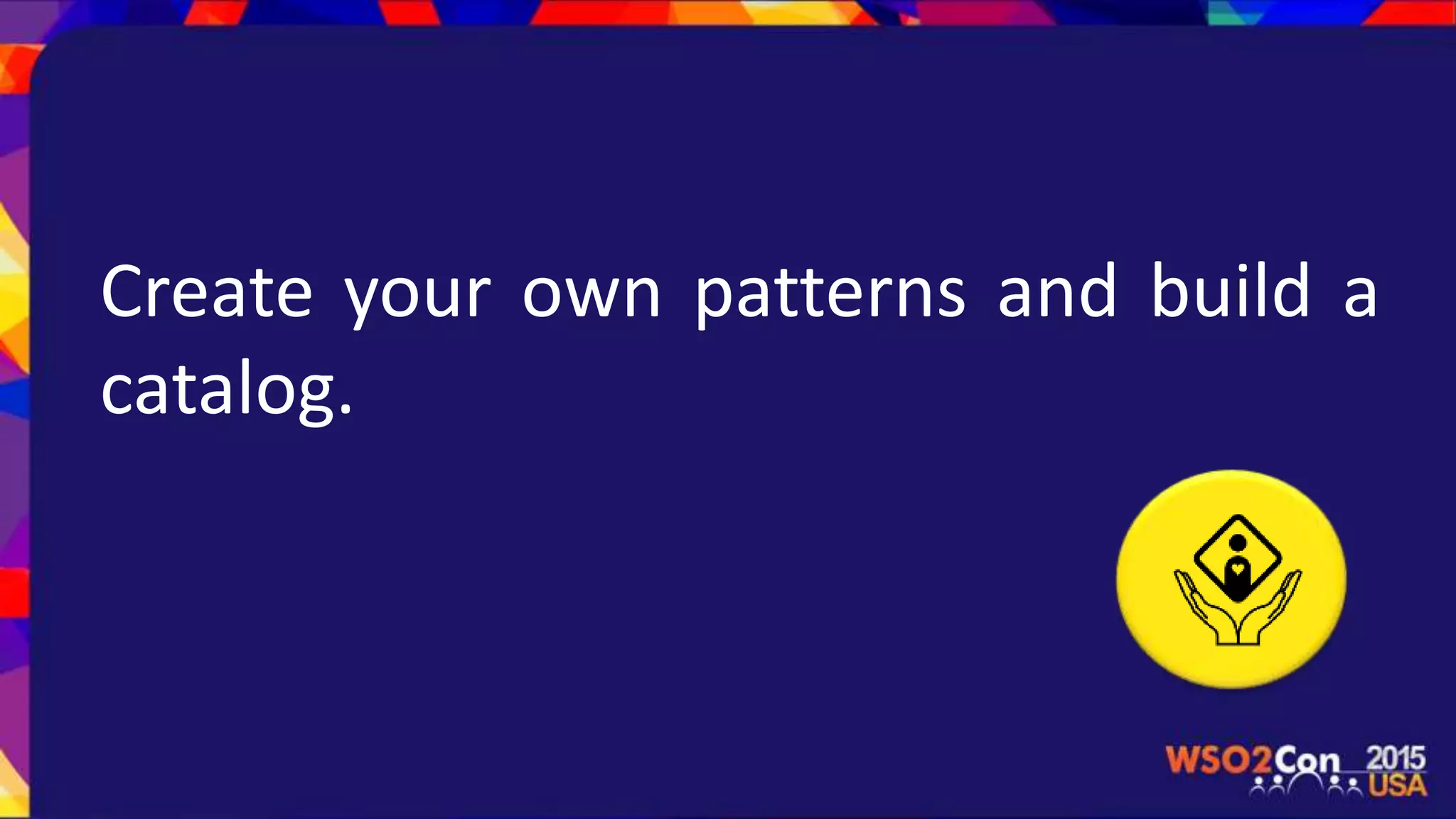 Create your own patterns and build a catalog.

WSO2Con 2015 USA